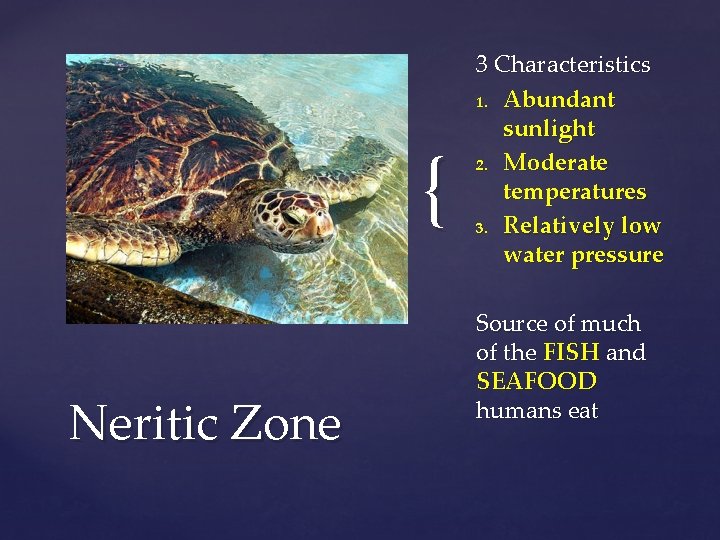 3 Characteristics

1. Abundant sunlight
2. Moderate temperatures
3. Relatively low water pressure

Source of much of the FISH and SEAFOOD humans eat

Neritic Zone